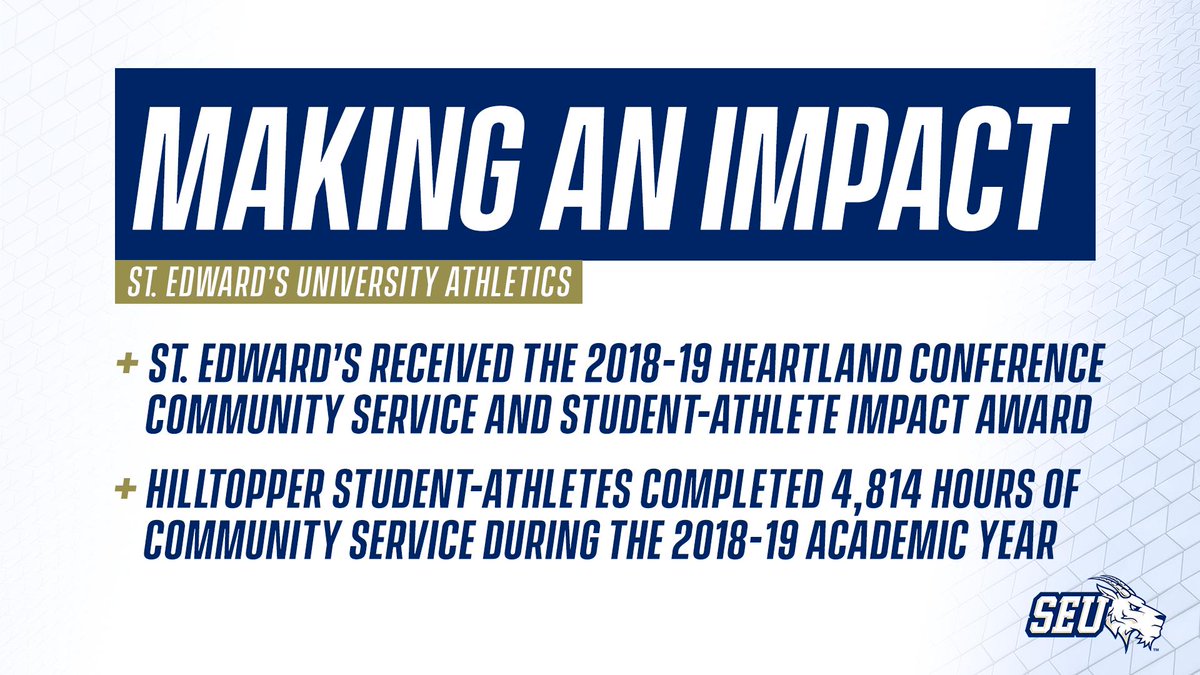 MAKING AN IMPACT

ST. EDWARD'S UNIVERSITY ATHLETICS

+ ST. EDWARD'S RECEIVED THE 2018-19 HEARTLAND CONFERENCE COMMUNITY SERVICE AND STUDENT-ATHLETE IMPACT AWARD

+ HILLTOPPER STUDENT-ATHLETES COMPLETED 4,814 HOURS OF COMMUNITY SERVICE DURING THE 2018-19 ACADEMIC YEAR

SEU